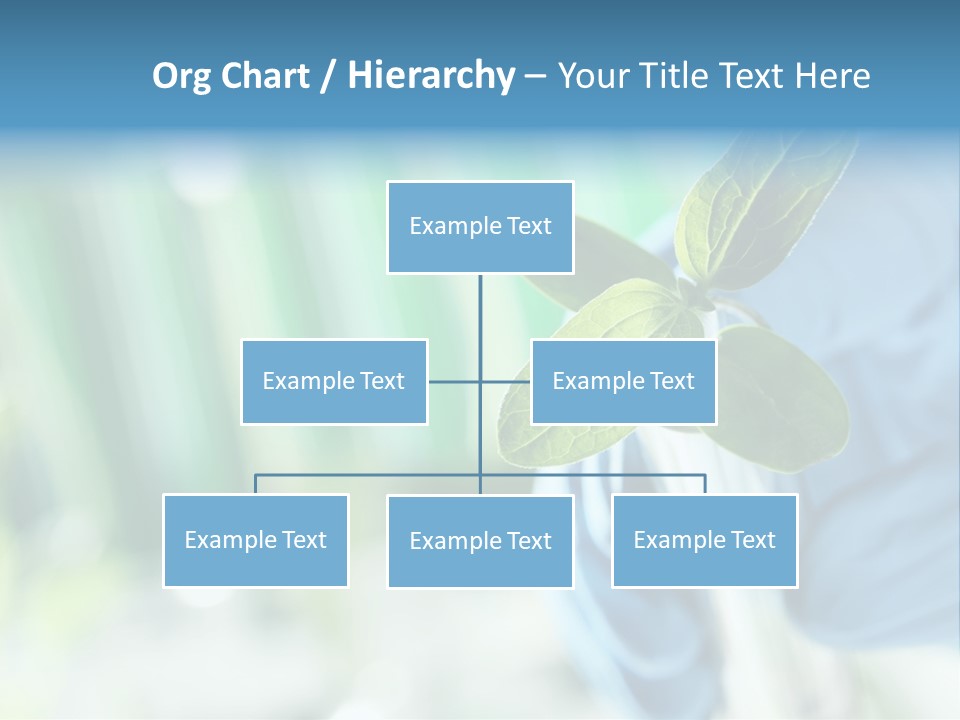 Org Chart / Hierarchy – Your Title Text Here

Example Text

Example Text

Example Text

Example Text

Example Text

Example Text